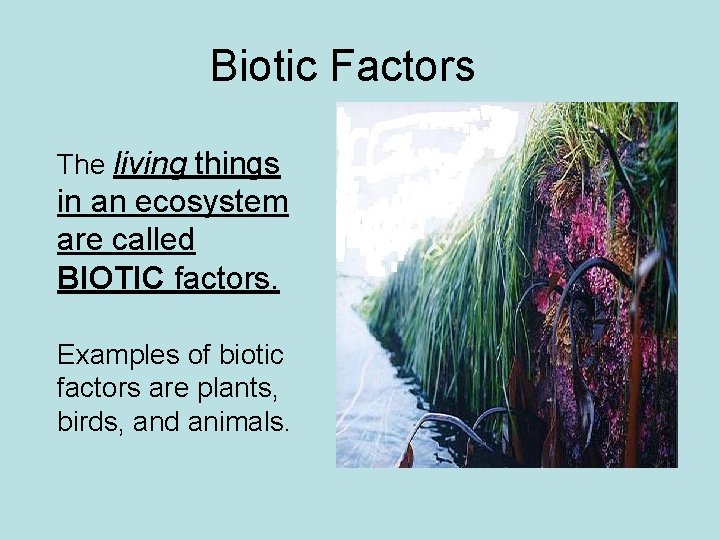 Biotic Factors

The living things in an ecosystem are called BIOTIC factors.

Examples of biotic factors are plants, birds, and animals.